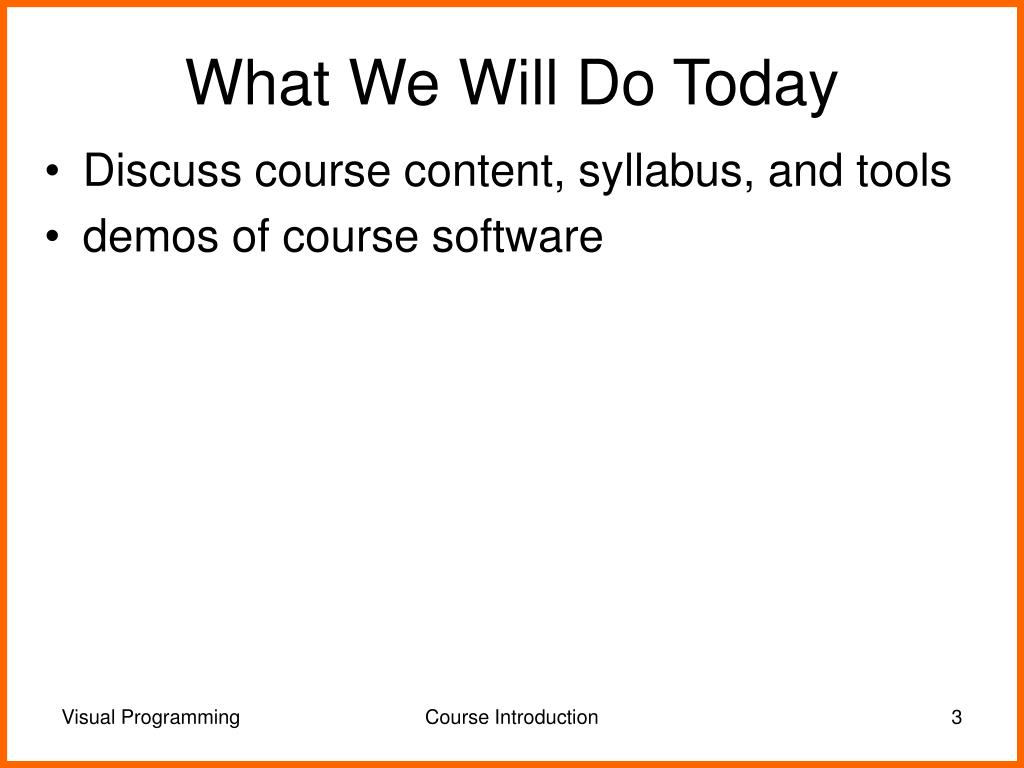 What We Will Do Today

• Discuss course content, syllabus, and tools
• demos of course software

Visual Programming

Course Introduction

3